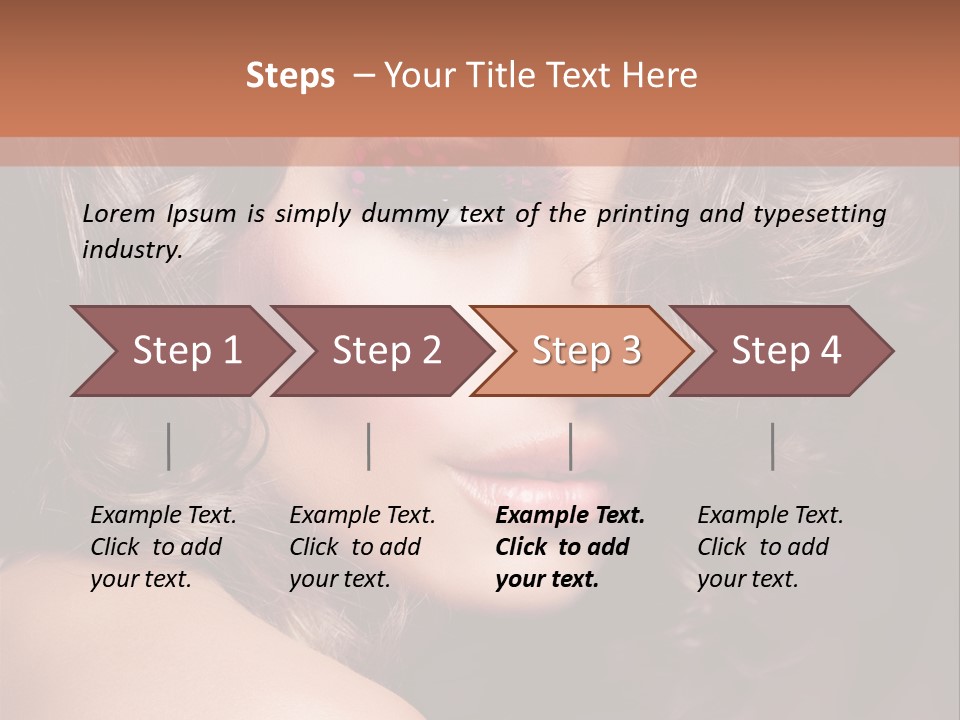 Steps – Your Title Text Here

Lorem Ipsum is simply dummy text of the printing and typesetting industry.

Step 1

Step 2

Step 3

Step 4

Example Text. Click to add your text.

Example Text. Click to add your text.

Example Text. Click to add your text.

Example Text. Click to add your text.